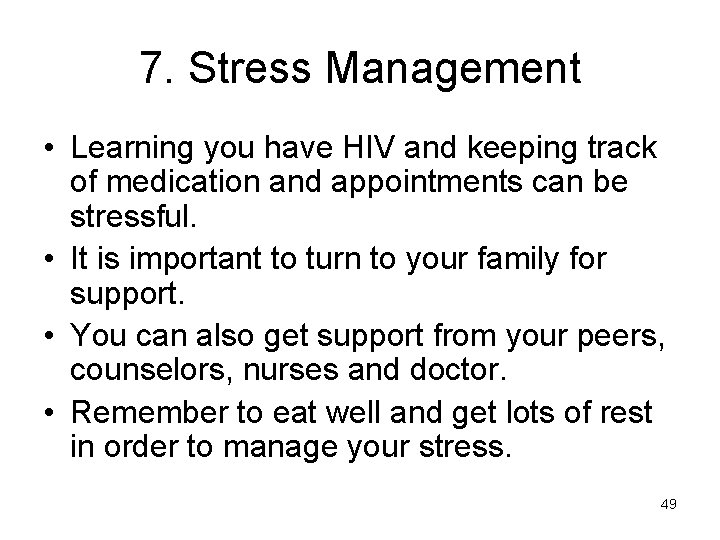 7. Stress Management

• Learning you have HIV and keeping track of medication and appointments can be stressful.
• It is important to turn to your family for support.
• You can also get support from your peers, counselors, nurses and doctor.
• Remember to eat well and get lots of rest in order to manage your stress.

49